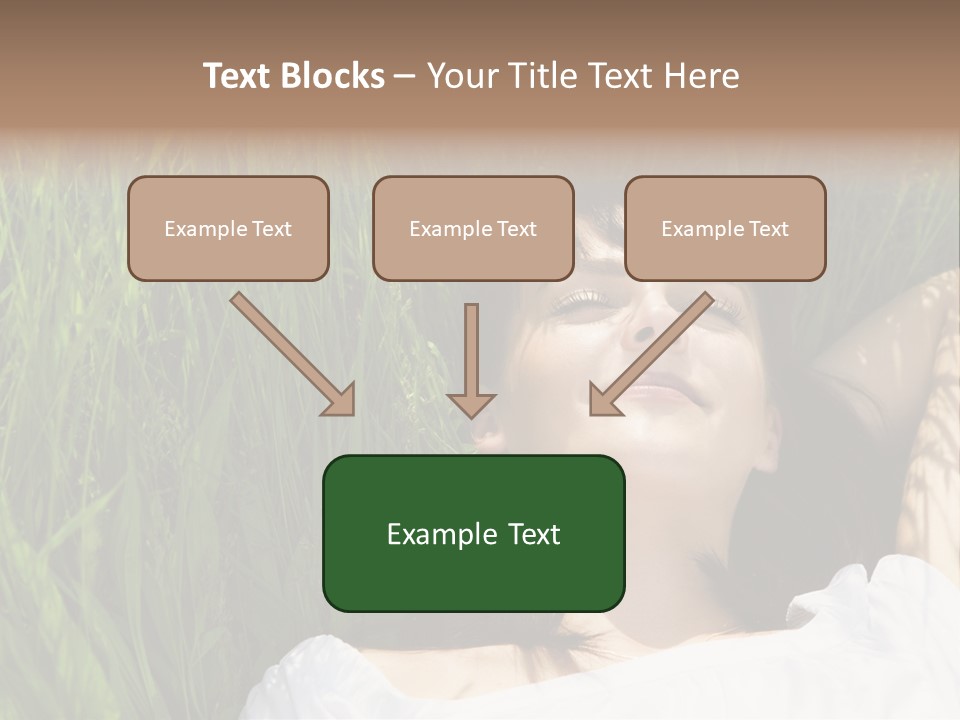 Text Blocks – Your Title Text Here

Example Text

Example Text

Example Text

Example Text